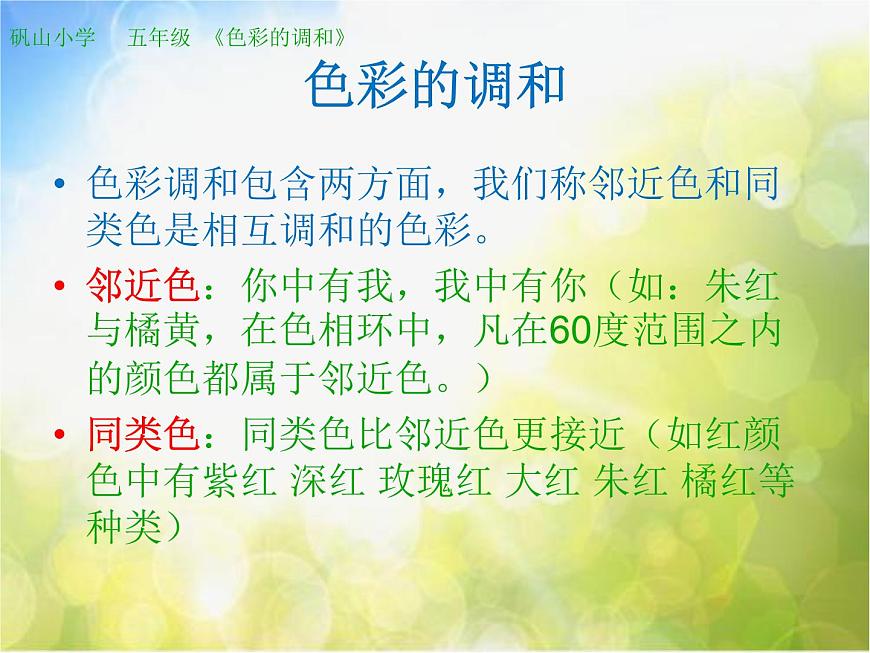 矾山小学　五年级　《色彩的调和》

色彩的调和

• 色彩调和包含两方面，我们称邻近色和同类色是相互调和的色彩。
• 邻近色：你中有我，我中有你（如：朱红与橘黄，在色相环中，凡在60度范围之内的颜色都属于邻近色。）
• 同类色：同类色比邻近色更接近（如红颜色中有紫红 深红 玫瑰红 大红 朱红 橘红等种类）